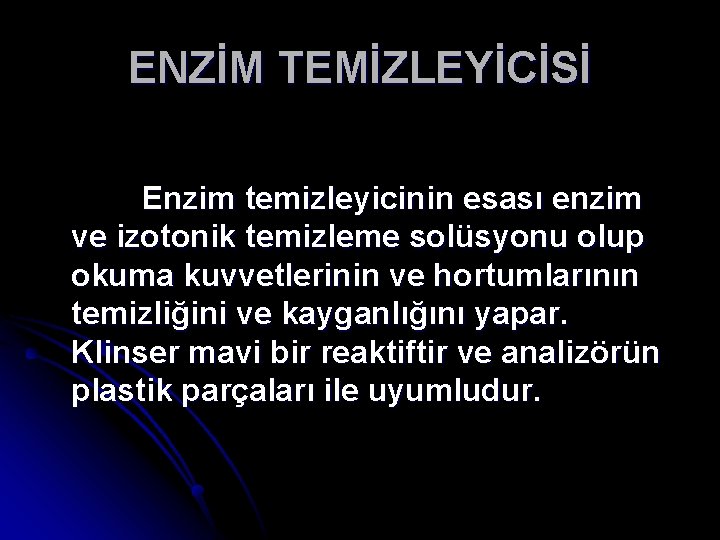 ENZİM TEMİZLEYİCİSİ

Enzim temizleyicinin esası enzim ve izotonik temizleme solüsyonu olup okuma kuvvetlerinin ve hortumlarının temizliğini ve kayganlığını yapar. Klinser mavi bir reaktiftir ve analizörün plastik parçaları ile uyumludur.